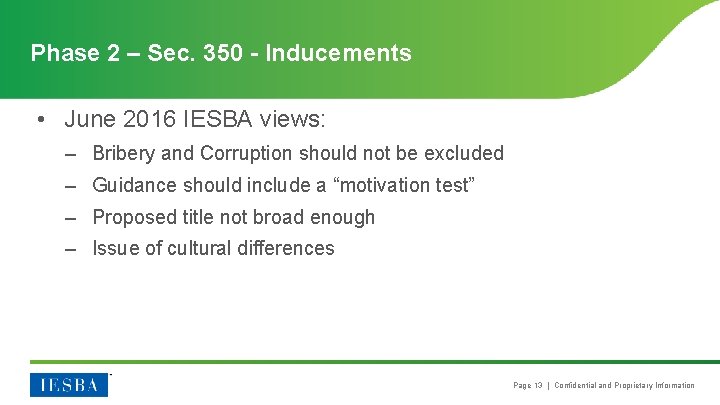 Phase 2 – Sec. 350 - Inducements

• June 2016 IESBA views:
– Bribery and Corruption should not be excluded
– Guidance should include a “motivation test”
– Proposed title not broad enough
– Issue of cultural differences

IESBA

Page 13 | Confidential and Proprietary Information